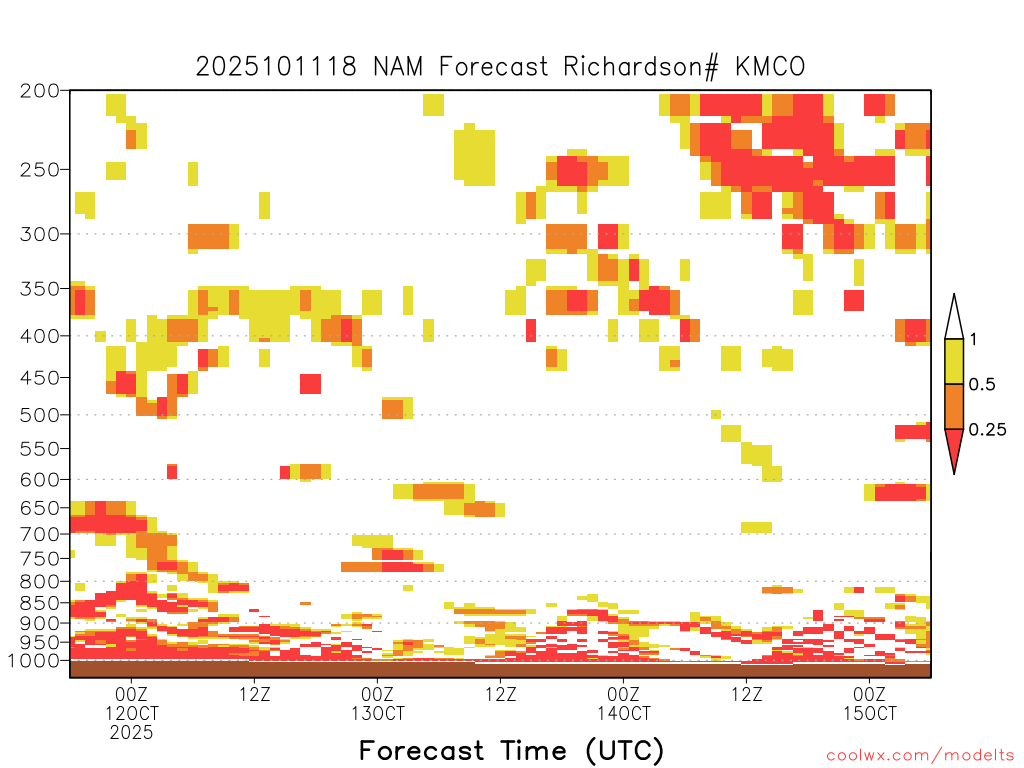 2025101118 NAM Forecast Richardson# KMCO

200
250
300
350
400
450
500
550
600
650
700
750
800
850
900
950
1000

1
0.5
0.25

00Z
12OCT
2025
12Z
00Z
13OCT
12Z
00Z
14OCT
12Z
00Z
15OCT

Forecast Time (UTC)

coolwx.com/modelts